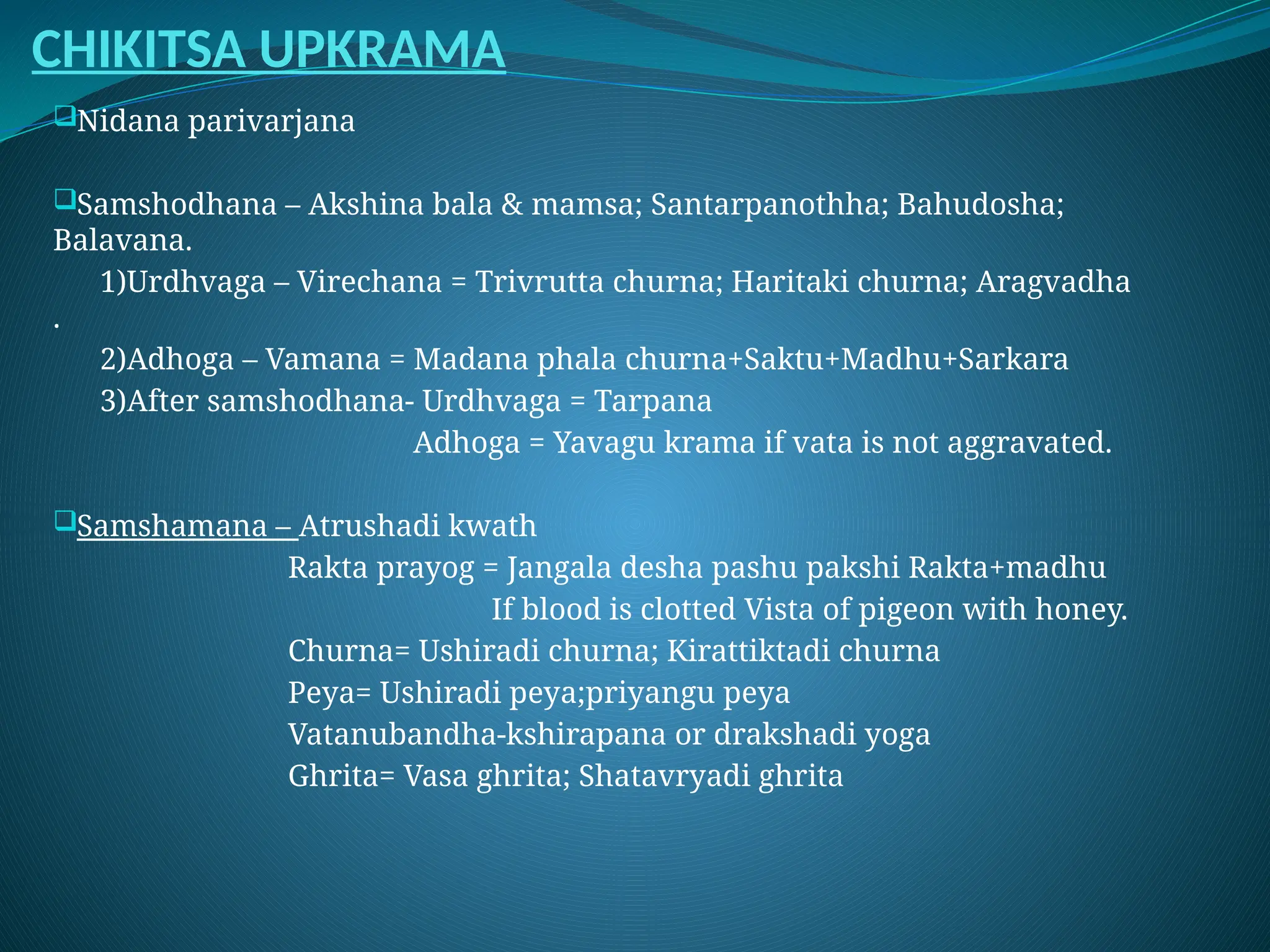 CHIKITSA UPKRAMA

Nidana parivarjana

Samshodhana – Akshina bala & mamsa; Santarpanothha; Bahudosha; Balavana.

1)Urdhvaga – Virechana = Trivrutta churna; Haritaki churna; Aragvadha .

2)Adhoga – Vamana = Madana phala churna+Saktu+Madhu+Sarkara

3)After samshodhana- Urdhvaga = Tarpana

Adhoga = Yavagu krama if vata is not aggravated.

Samshamana – Atrushadi kwath

Rakta prayog = Jangala desha pashu pakshi Rakta+madhu

If blood is clotted Vista of pigeon with honey.

Churna= Ushiradi churna; Kirattiktadi churna

Peya= Ushiradi peya;priyangu peya

Vatanubandha-kshirapana or drakshadi yoga

Ghrita= Vasa ghrita; Shatavryadi ghrita